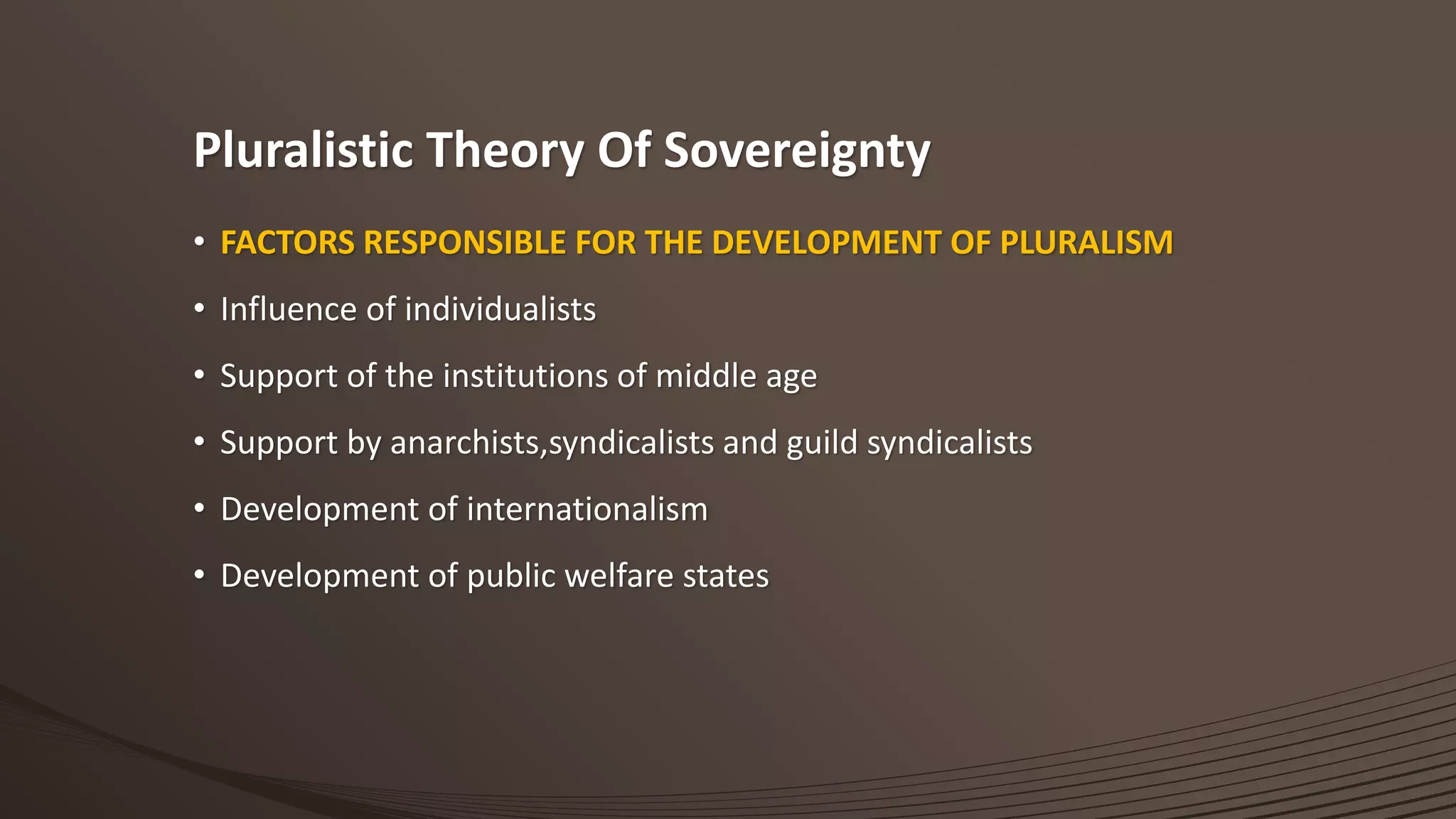 Pluralistic Theory Of Sovereignty

• FACTORS RESPONSIBLE FOR THE DEVELOPMENT OF PLURALISM

• Influence of individualists

• Support of the institutions of middle age

• Support by anarchists,syndicalists and guild syndicalists

• Development of internationalism

• Development of public welfare states